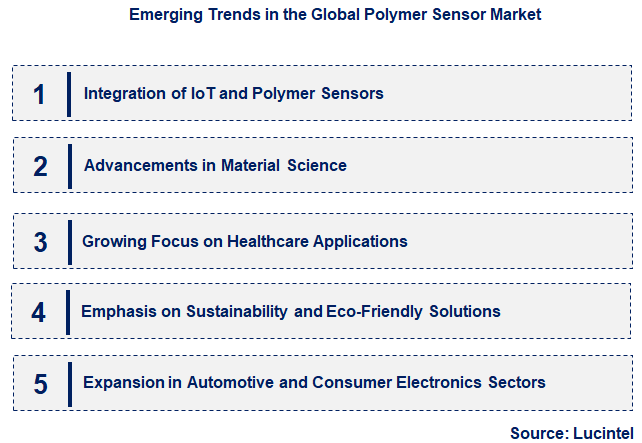 Emerging Trends in the Global Polymer Sensor Market

1 Integration of IoT and Polymer Sensors

2 Advancements in Material Science

3 Growing Focus on Healthcare Applications

4 Emphasis on Sustainability and Eco-Friendly Solutions

5 Expansion in Automotive and Consumer Electronics Sectors

Source: Lucintel